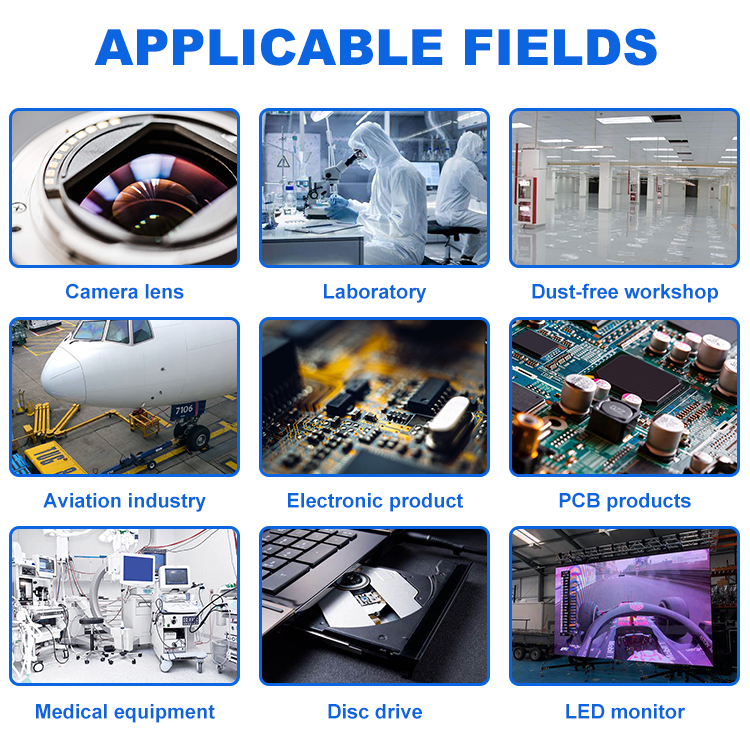 APPLICABLE FIELDS

Camera lens

Laboratory

Dust-free workshop

7106

Aviation industry

Electronic product

PCB products

Medical equipment

Disc drive

LED monitor